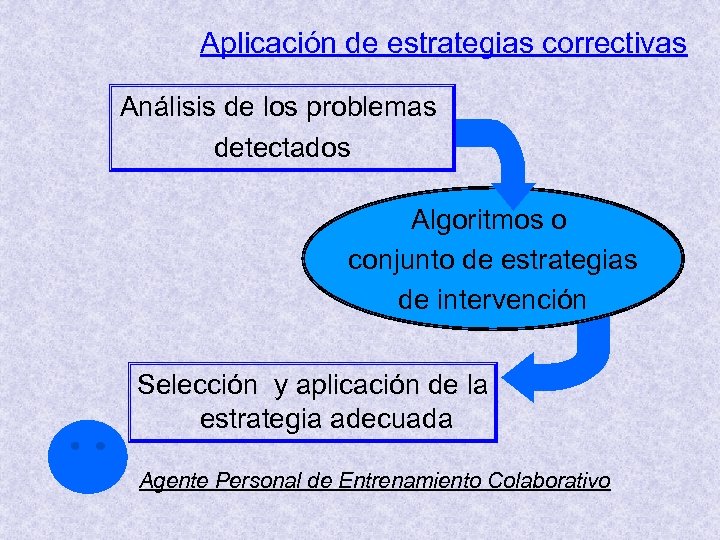 Aplicación de estrategias correctivas

Análisis de los problemas detectados

Algoritmos o conjunto de estrategias de intervención

Selección  y aplicación de la estrategia adecuada

Agente Personal de Entrenamiento Colaborativo